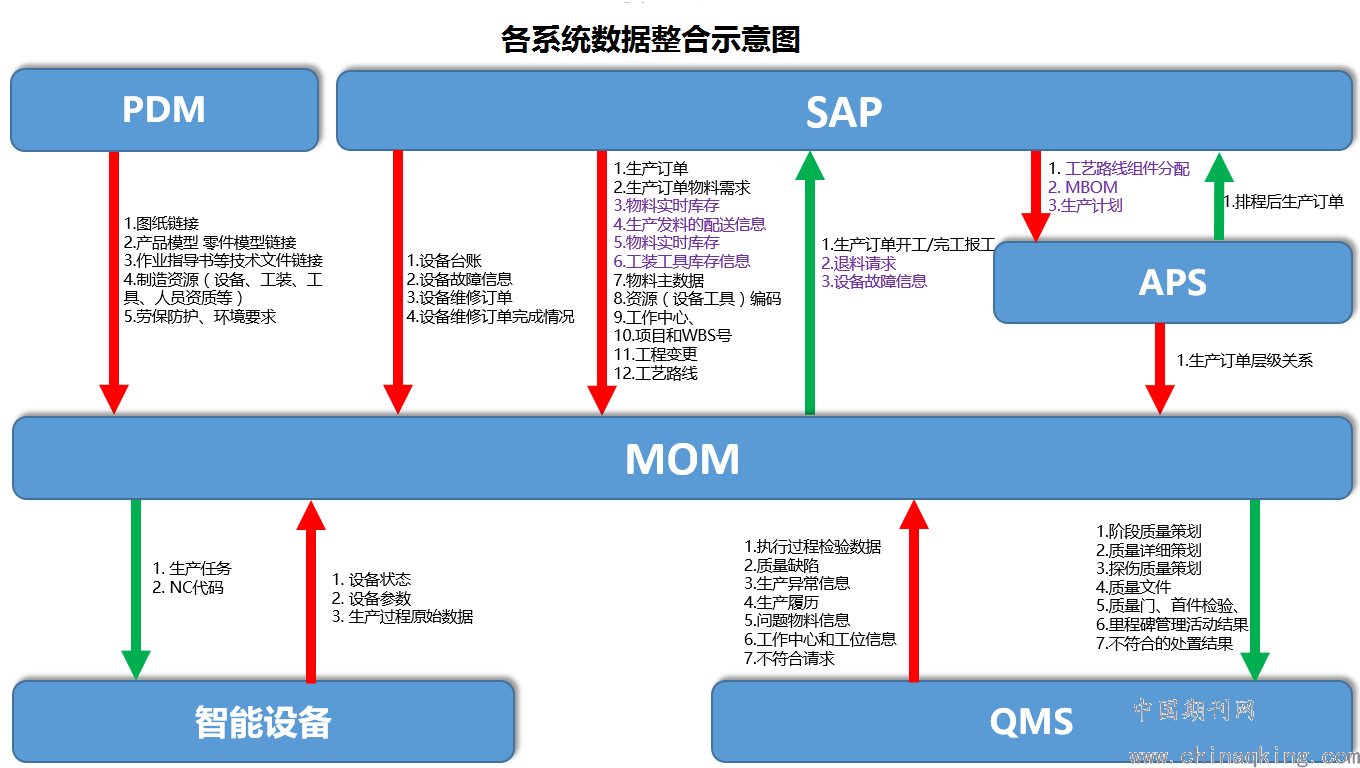 各系统数据整合示意图

PDM

SAP

1.图纸链接
2.产品模型 零件模型链接
3.作业指导书等技术文件链接
4.制造资源（设备、工装、工具、人员资质等）
5.劳保防护、环境要求

1.设备台账
2.设备故障信息
3.设备维修订单
4.设备维修订单完成情况

1.生产订单
2.生产订单物料需求
3.物料实时库存
4.生产发料的配送信息
5.物料实时库存
6.工装工具库存信息
7.物料主数据
8.资源（设备工具）编码
9.工作中心、
10.项目和WBS号
11.工程变更
12.工艺路线

1.生产订单开工/完工报工
2.退料请求
3.设备故障信息

1. 工艺路线组件分配
2. MBOM
3.生产计划

1.排程后生产订单

APS

1.生产订单层级关系

MOM

1. 生产任务
2. NC代码

1. 设备状态
2. 设备参数
3. 生产过程原始数据

1.执行过程检验数据
2.质量缺陷
3.生产异常信息
4.生产履历
5.问题物料信息
6.工作中心和工位信息
7.不符合请求

1.阶段质量策划
2.质量详细策划
3.探伤质量策划
4.质量文件
5.质量门、首件检验、
6.里程碑管理活动结果
7.不符合的处置结果

智能设备

QMS

中国期刊网
www.chinaqking.com